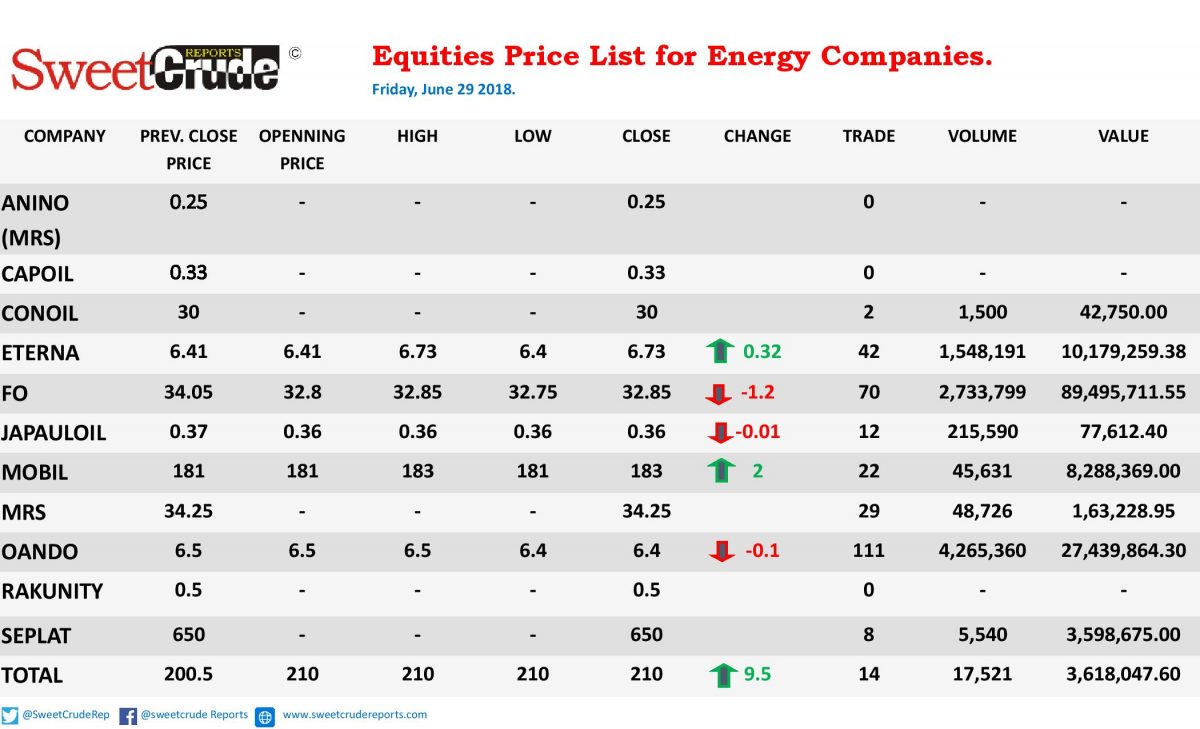 SweetCrude REPORTS ©

Equities Price List for Energy Companies.

Friday, June 29 2018.

| COMPANY | PREV. CLOSE PRICE | OPENNING PRICE | HIGH | LOW | CLOSE | CHANGE | TRADE | VOLUME | VALUE |
|---|---|---|---|---|---|---|---|---|---|
| ANINO (MRS) | 0.25 | - | - | - | 0.25 | | 0 | - | - |
| CAPOIL | 0.33 | - | - | - | 0.33 | | 0 | - | - |
| CONOIL | 30 | - | - | - | 30 | | 2 | 1,500 | 42,750.00 |
| ETERNA | 6.41 | 6.41 | 6.73 | 6.4 | 6.73 | 0.32 | 42 | 1,548,191 | 10,179,259.38 |
| FO | 34.05 | 32.8 | 32.85 | 32.75 | 32.85 | -1.2 | 70 | 2,733,799 | 89,495,711.55 |
| JAPAULOIL | 0.37 | 0.36 | 0.36 | 0.36 | 0.36 | -0.01 | 12 | 215,590 | 77,612.40 |
| MOBIL | 181 | 181 | 183 | 181 | 183 | 2 | 22 | 45,631 | 8,288,369.00 |
| MRS | 34.25 | - | - | - | 34.25 | | 29 | 48,726 | 1,63,228.95 |
| OANDO | 6.5 | 6.5 | 6.5 | 6.4 | 6.4 | -0.1 | 111 | 4,265,360 | 27,439,864.30 |
| RAKUNITY | 0.5 | - | - | - | 0.5 | | 0 | - | - |
| SEPLAT | 650 | - | - | - | 650 | | 8 | 5,540 | 3,598,675.00 |
| TOTAL | 200.5 | 210 | 210 | 210 | 210 | 9.5 | 14 | 17,521 | 3,618,047.60 |

@SweetCrudeRep @sweetcrude Reports www.sweetcrudereports.com